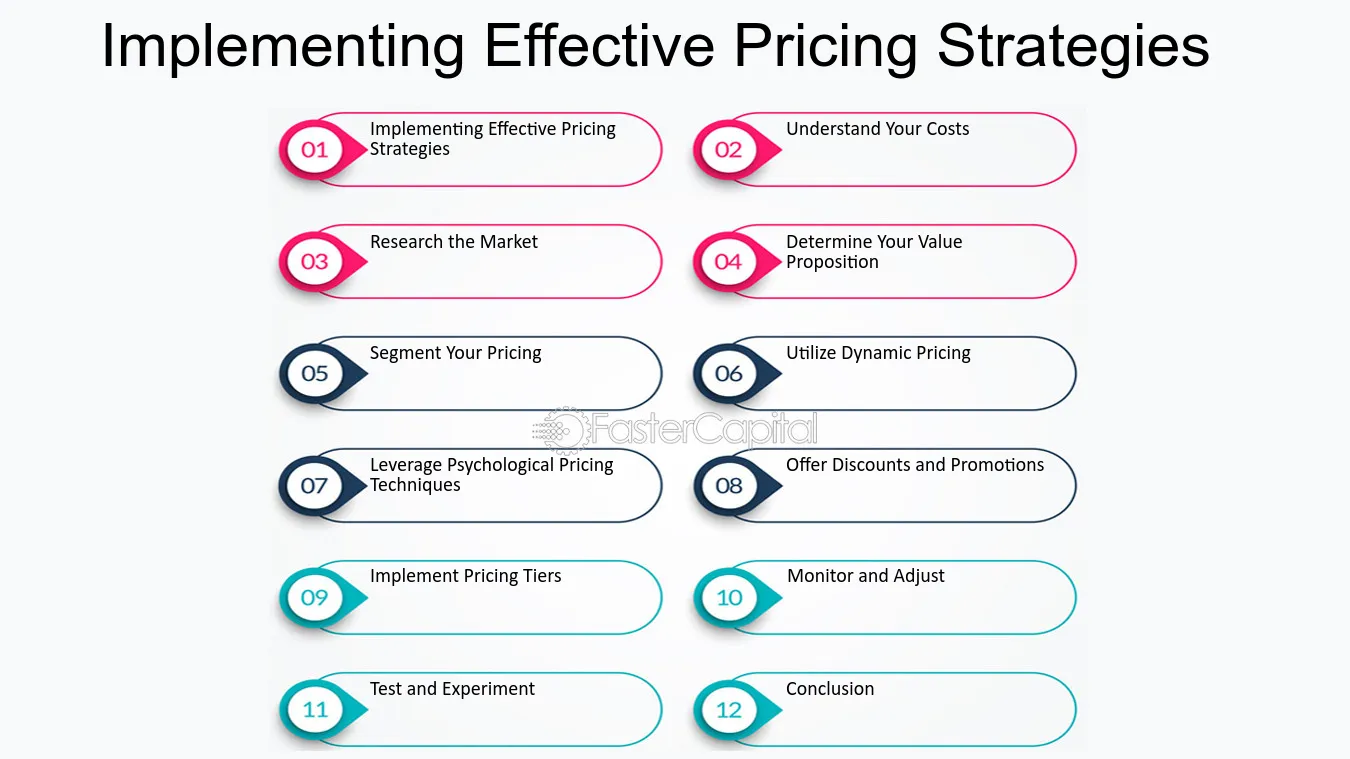 Implementing Effective Pricing Strategies

01 Implementing Effective Pricing Strategies

02 Understand Your Costs

03 Research the Market

04 Determine Your Value Proposition

05 Segment Your Pricing

06 Utilize Dynamic Pricing

FasterCapital

07 Leverage Psychological Pricing Techniques

08 Offer Discounts and Promotions

09 Implement Pricing Tiers

10 Monitor and Adjust

11 Test and Experiment

12 Conclusion